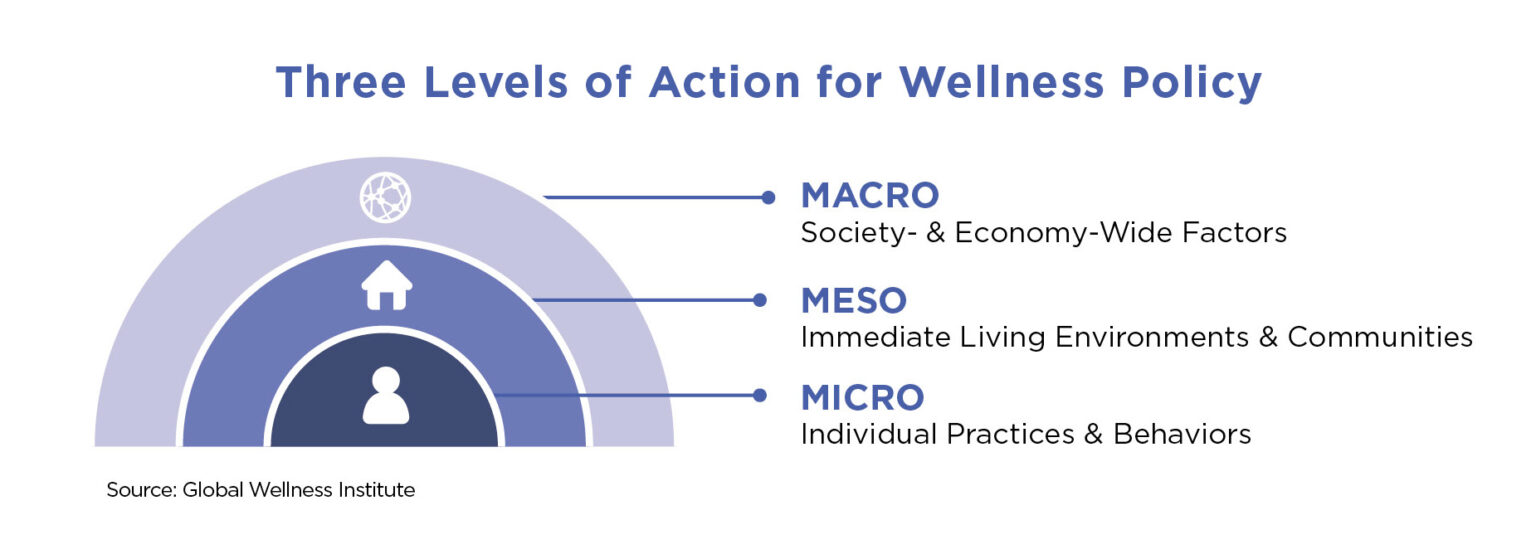 Three Levels of Action for Wellness Policy

MACRO
Society- & Economy-Wide Factors

MESO
Immediate Living Environments & Communities

MICRO
Individual Practices & Behaviors

Source: Global Wellness Institute